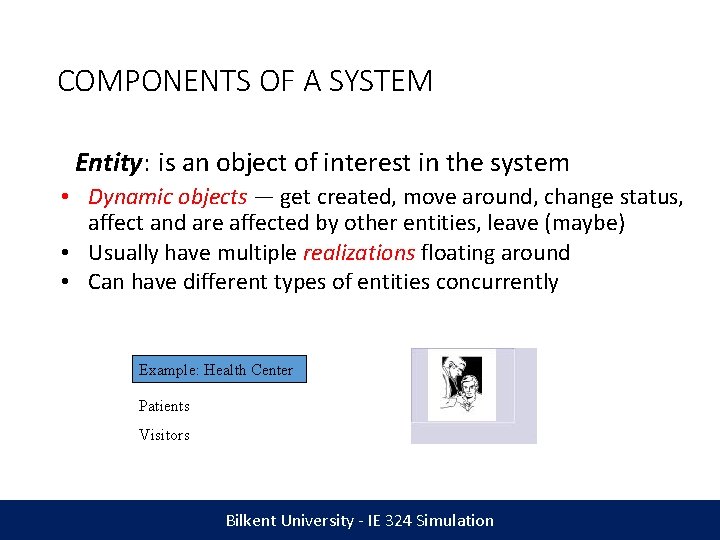 COMPONENTS OF A SYSTEM

Entity: is an object of interest in the system

• Dynamic objects — get created, move around, change status, affect and are affected by other entities, leave (maybe)
• Usually have multiple realizations floating around
• Can have different types of entities concurrently

Example: Health Center

Patients

Visitors

Bilkent University - IE 324 Simulation